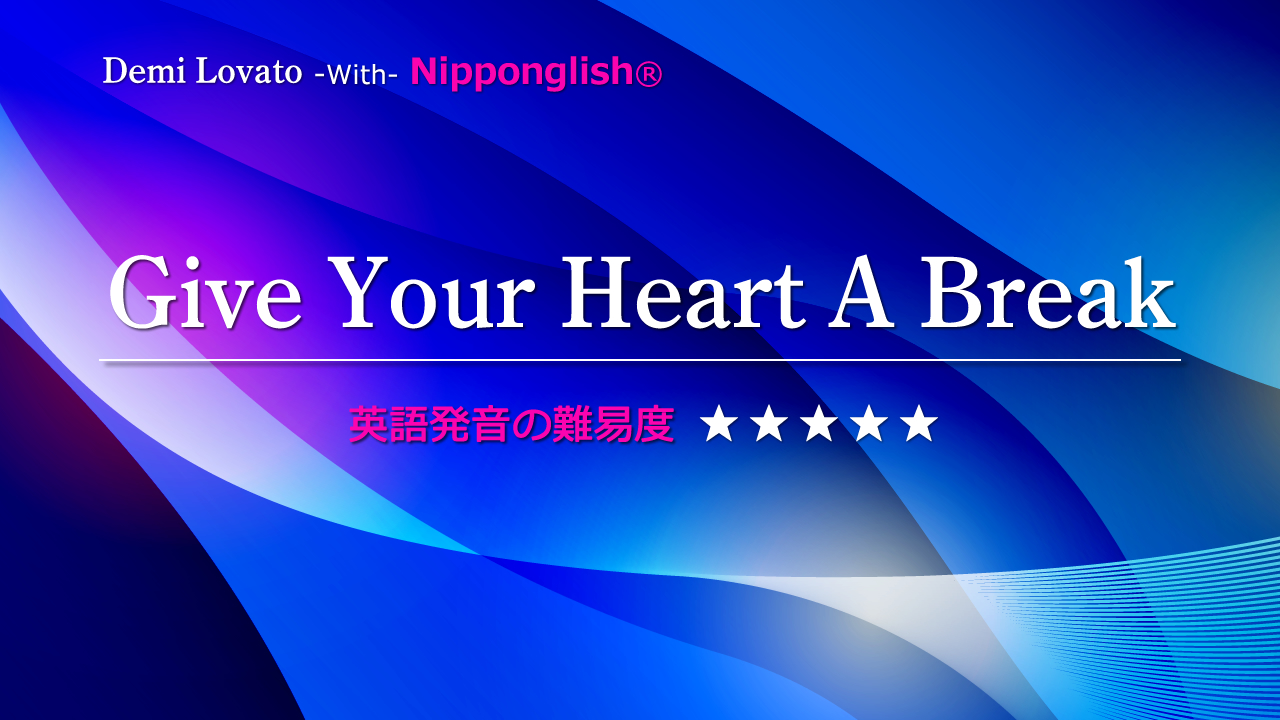 Demi Lovato -With- Nipponglish®

Give Your Heart A Break

英語発音の難易度 ★★★★★